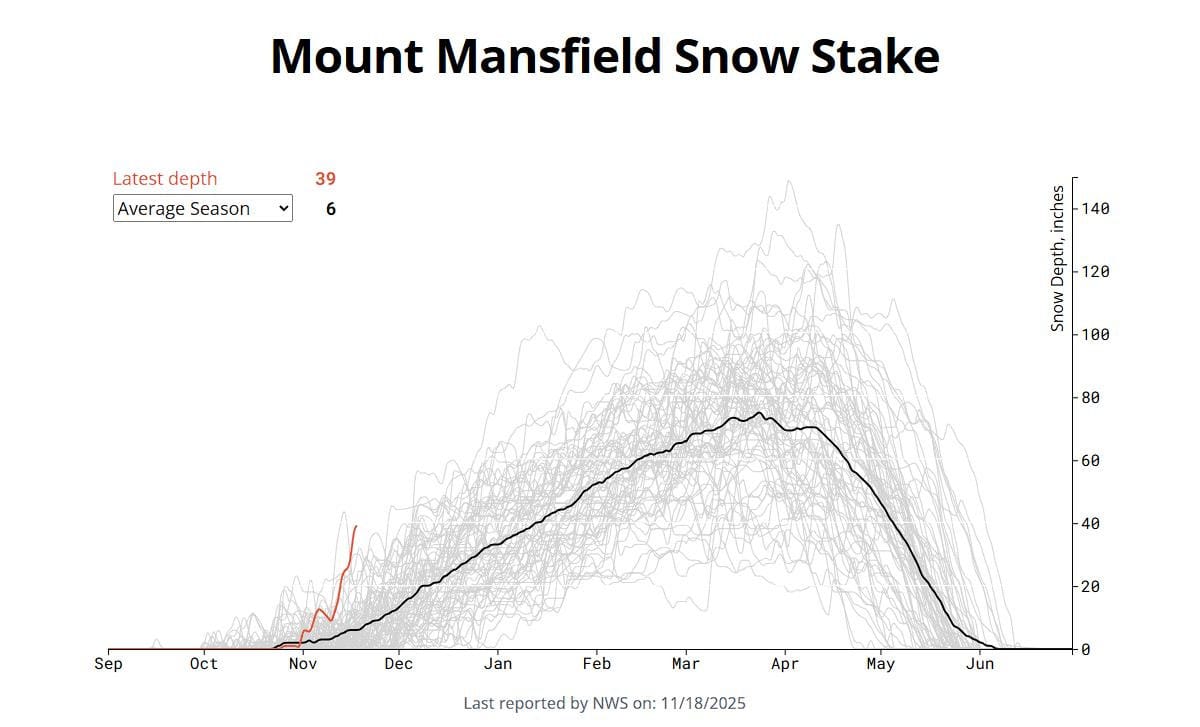 Mount Mansfield Snow Stake

Latest depth 39
Average Season 6

Snow Depth, inches

140
120
100
80
60
40
20
0

Sep Oct Nov Dec Jan Feb Mar Apr May Jun

Last reported by NWS on: 11/18/2025